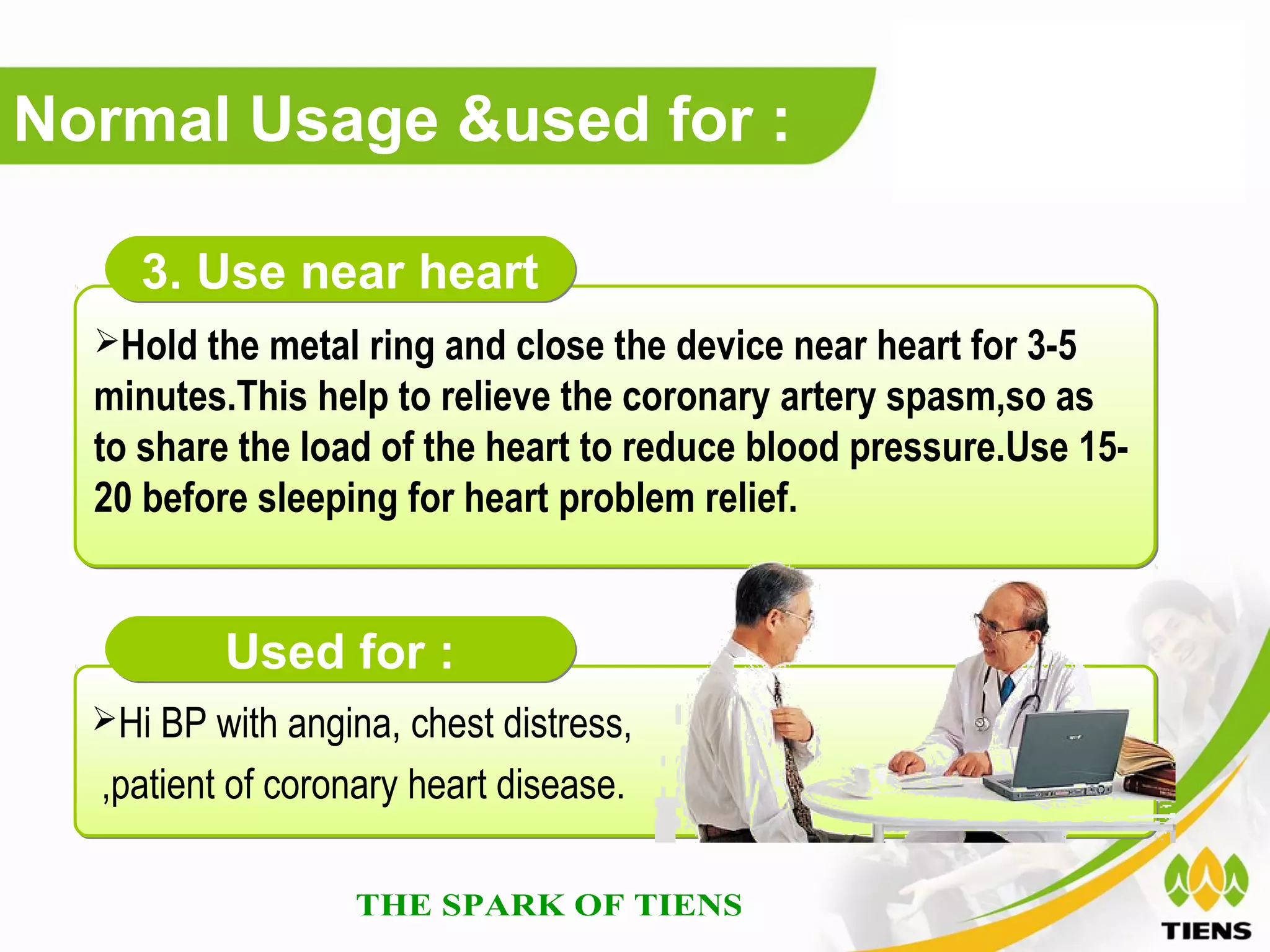 Normal Usage &used for :

3. Use near heart

➢Hold the metal ring and close the device near heart for 3-5 minutes.This help to relieve the coronary artery spasm,so as to share the load of the heart to reduce blood pressure.Use 15-20 before sleeping for heart problem relief.

Used for :

➢Hi BP with angina, chest distress, ,patient of coronary heart disease.

THE SPARK OF TIENS

TIENS